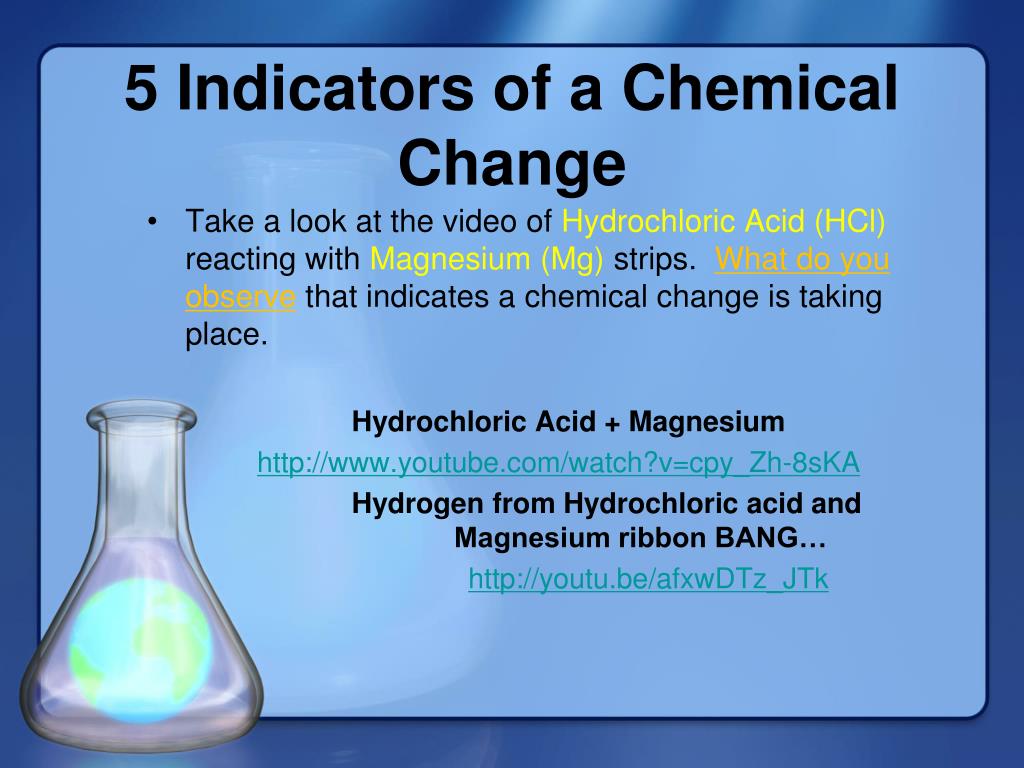 5 Indicators of a Chemical Change

• Take a look at the video of Hydrochloric Acid (HCl) reacting with Magnesium (Mg) strips. What do you observe that indicates a chemical change is taking place.

Hydrochloric Acid + Magnesium

http://www.youtube.com/watch?v=cpy_Zh-8sKA

Hydrogen from Hydrochloric acid and Magnesium ribbon BANG…

http://youtu.be/afxwDTz_JTk